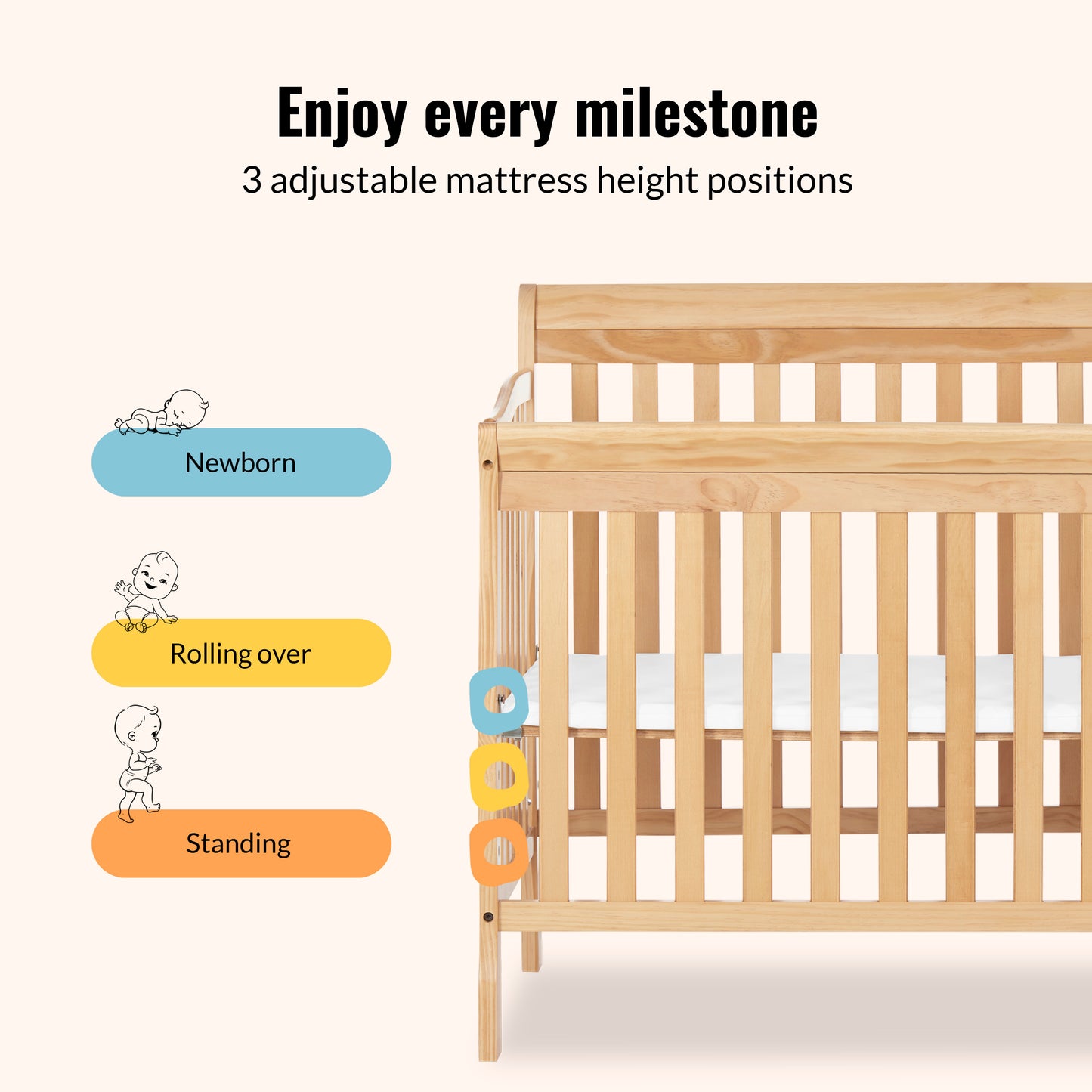 Enjoy every milestone
3 adjustable mattress height positions

Newborn

Rolling over

Standing